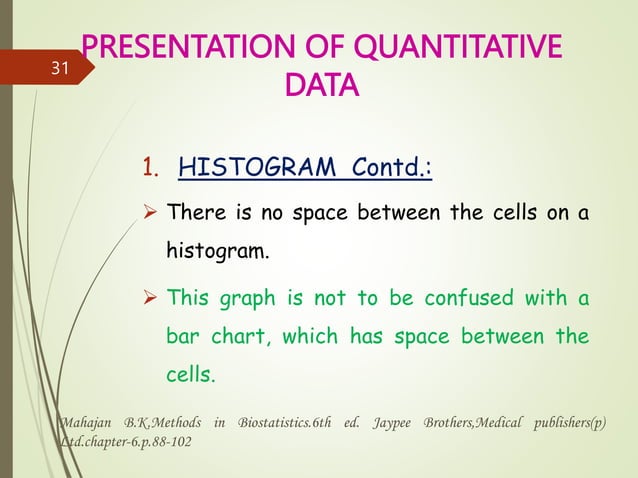 31

PRESENTATION OF QUANTITATIVE DATA

1. HISTOGRAM Contd.:

➢ There is no space between the cells on a histogram.

➢ This graph is not to be confused with a bar chart, which has space between the cells.

Mahajan B.K,Methods in Biostatistics.6th ed. Jaypee Brothers,Medical publishers(p) Ltd.chapter-6.p.88-102